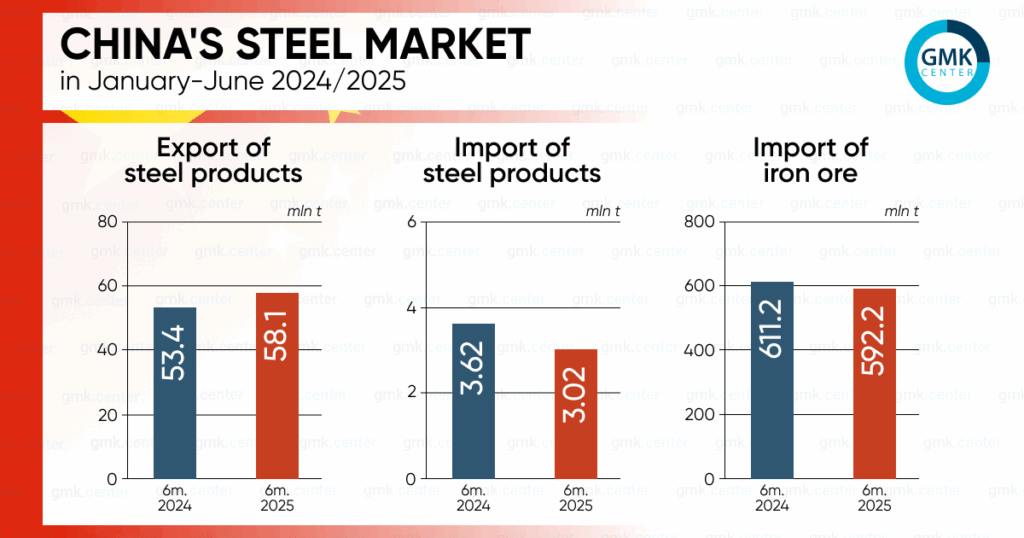 CHINA'S STEEL MARKET
in January-June 2024/2025

GMK CENTER

Export of steel products

mln t

80
60
40
20
0

53.4
58.1

6m. 2024
6m. 2025

Import of steel products

mln t

6
4
2
0

3.62
3.02

6m. 2024
6m. 2025

Import of iron ore

mln t

800
600
400
200
0

611.2
592.2

6m. 2024
6m. 2025

gmk.center